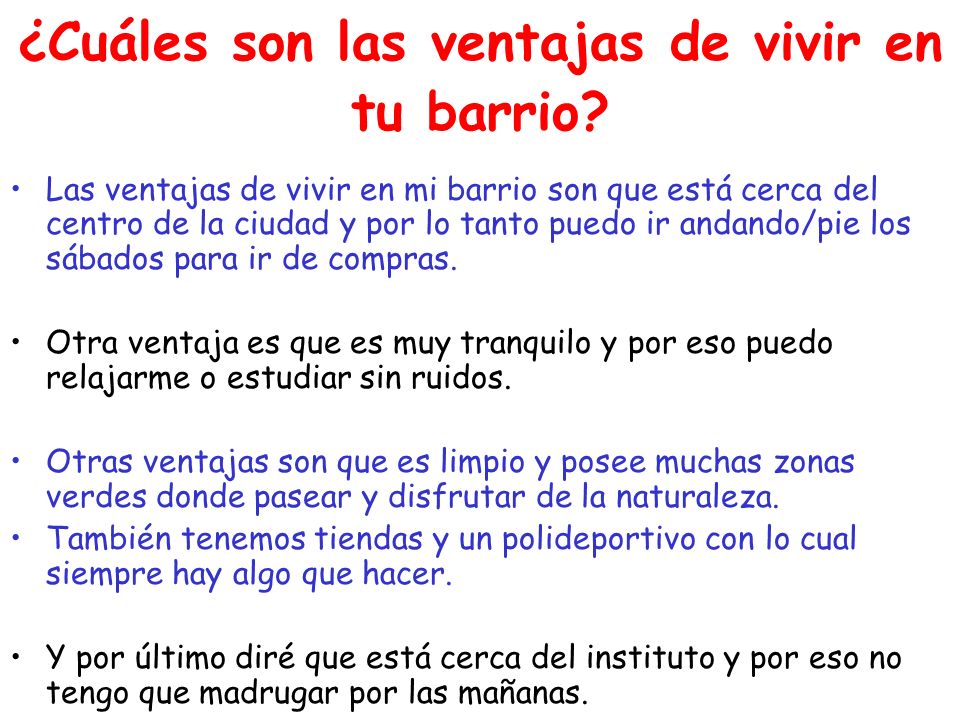 ¿Cuáles son las ventajas de vivir en tu barrio?

• Las ventajas de vivir en mi barrio son que está cerca del centro de la ciudad y por lo tanto puedo ir andando/pie los sábados para ir de compras.

• Otra ventaja es que es muy tranquilo y por eso puedo relajarme o estudiar sin ruidos.

• Otras ventajas son que es limpio y posee muchas zonas verdes donde pasear y disfrutar de la naturaleza.
• También tenemos tiendas y un polideportivo con lo cual siempre hay algo que hacer.

• Y por último diré que está cerca del instituto y por eso no tengo que madrugar por las mañanas.